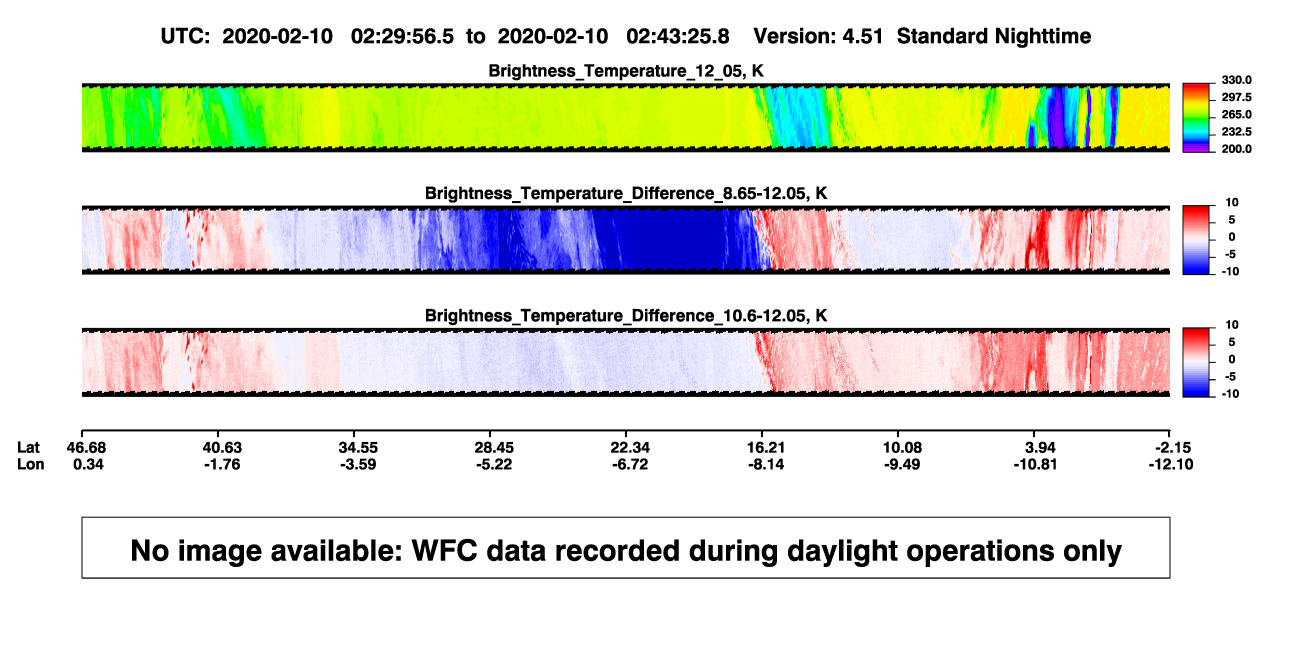 UTC: 2020-02-10 02:29:56.5 to 2020-02-10 02:43:25.8 Version: 4.51 Standard Nighttime

Brightness_Temperature_12_05, K

330.0
297.5
265.0
232.5
200.0

Brightness_Temperature_Difference_8.65-12.05, K

10
5
0
-5
-10

Brightness_Temperature_Difference_10.6-12.05, K

10
5
0
-5
-10

| Lat | 46.68 | 40.63 | 34.55 | 28.45 | 22.34 | 16.21 | 10.08 | 3.94 | -2.15 |
|---|---|---|---|---|---|---|---|---|---|
| Lon | 0.34 | -1.76 | -3.59 | -5.22 | -6.72 | -8.14 | -9.49 | -10.81 | -12.10 |

No image available: WFC data recorded during daylight operations only